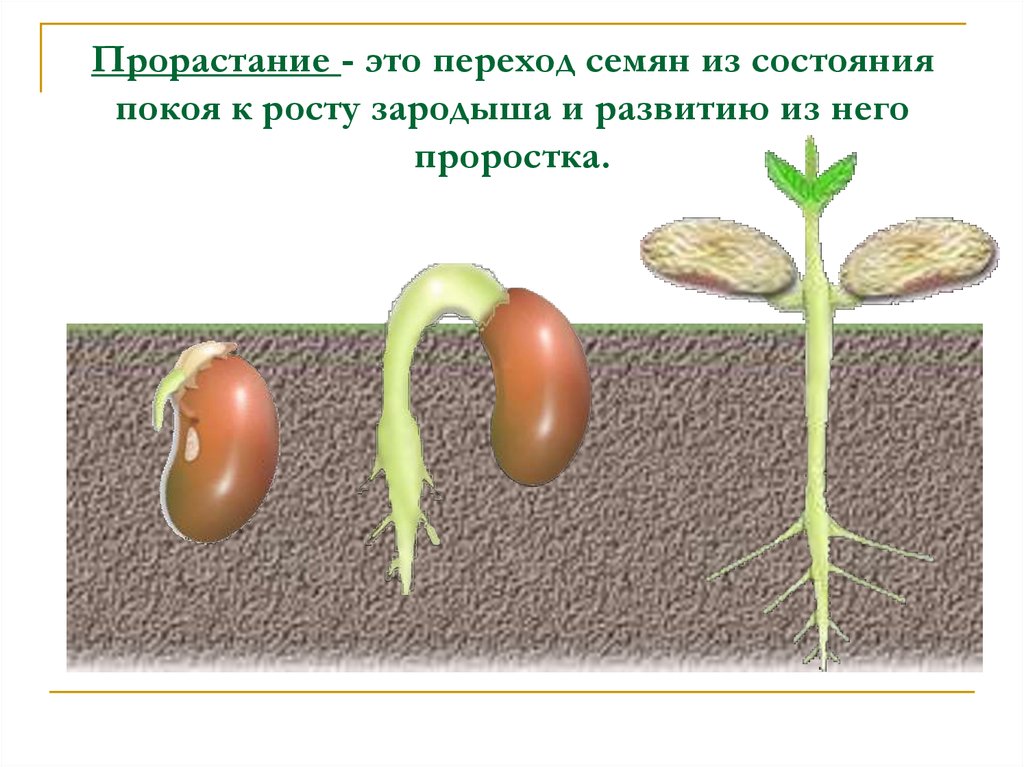 Прорастание - это переход семян из состояния покоя к росту зародыша и развитию из него проростка.